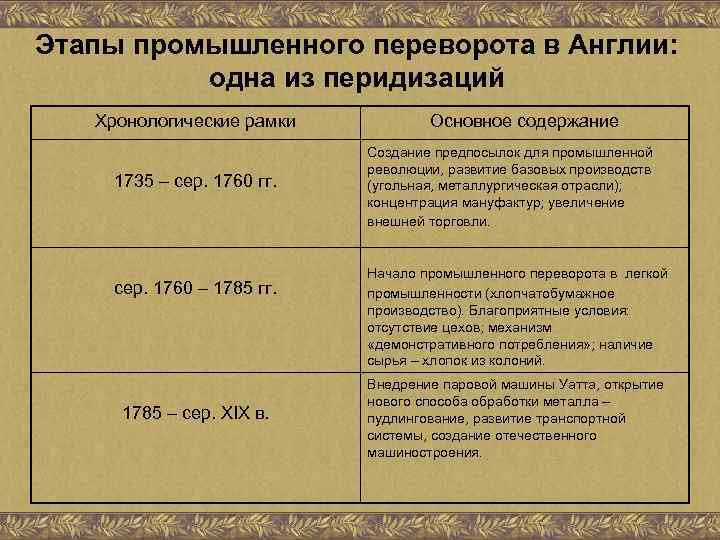 Этапы промышленного переворота в Англии: одна из перидизаций

| Хронологические рамки | Основное содержание |
|---|---|
| 1735 – сер. 1760 гг. | Создание предпосылок для промышленной революции, развитие базовых производств (угольная, металлургическая отрасли); концентрация мануфактур; увеличение внешней торговли. |
| сер. 1760 – 1785 гг. | Начало промышленного переворота в легкой промышленности (хлопчатобумажное производство). Благоприятные условия: отсутствие цехов, механизм «демонстративного потребления»; наличие сырья – хлопок из колоний. |
| 1785 – сер. XIX в. | Внедрение паровой машины Уатта, открытие нового способа обработки металла – пудлингование, развитие транспортной системы, создание отечественного машиностроения. |